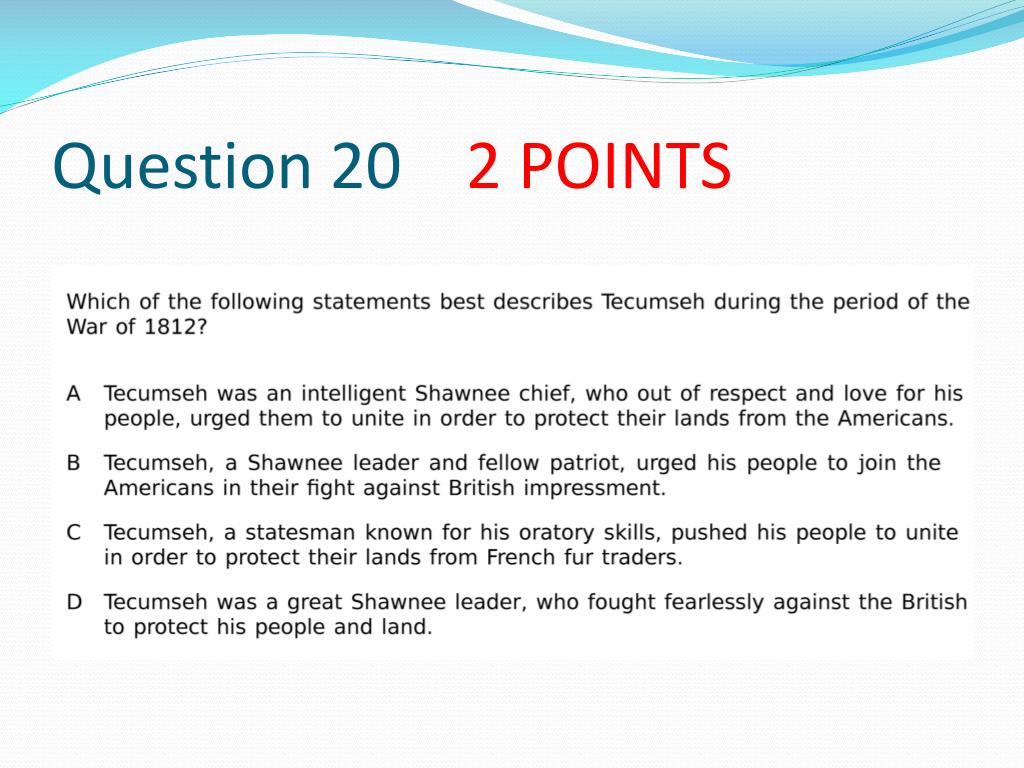 Question 20 2 POINTS

Which of the following statements best describes Tecumseh during the period of the War of 1812?

A Tecumseh was an intelligent Shawnee chief, who out of respect and love for his people, urged them to unite in order to protect their lands from the Americans.

B Tecumseh, a Shawnee leader and fellow patriot, urged his people to join the Americans in their fight against British impressment.

C Tecumseh, a statesman known for his oratory skills, pushed his people to unite in order to protect their lands from French fur traders.

D Tecumseh was a great Shawnee leader, who fought fearlessly against the British to protect his people and land.